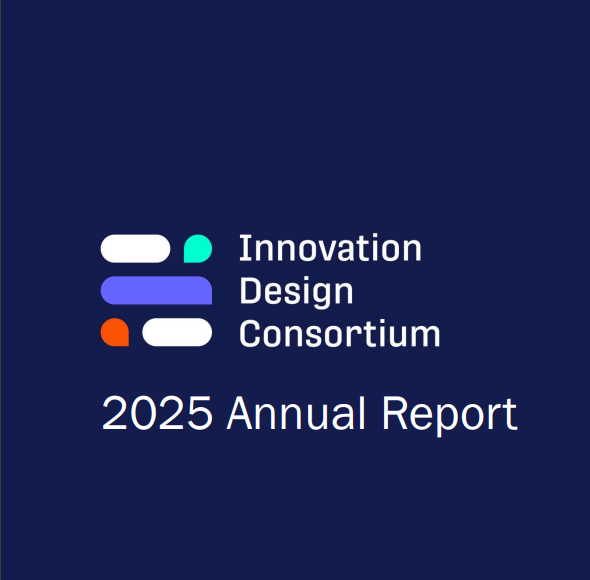 Innovation
Design
Consortium

2025 Annual Report